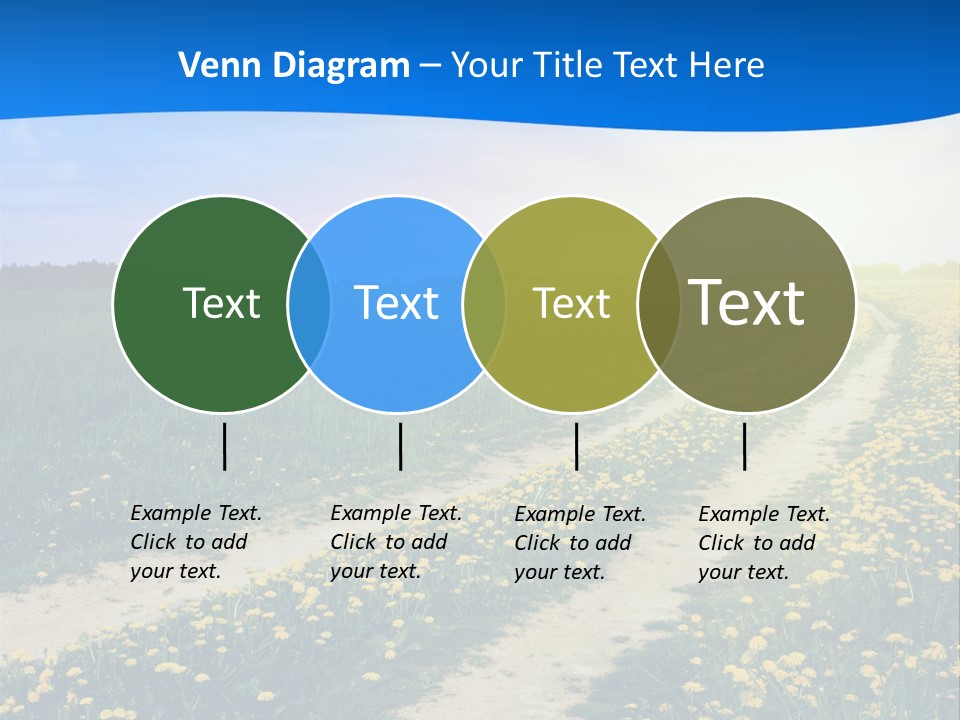 Venn Diagram – Your Title Text Here

Text

Text

Text

Text

Example Text. Click to add your text.

Example Text. Click to add your text.

Example Text. Click to add your text.

Example Text. Click to add your text.